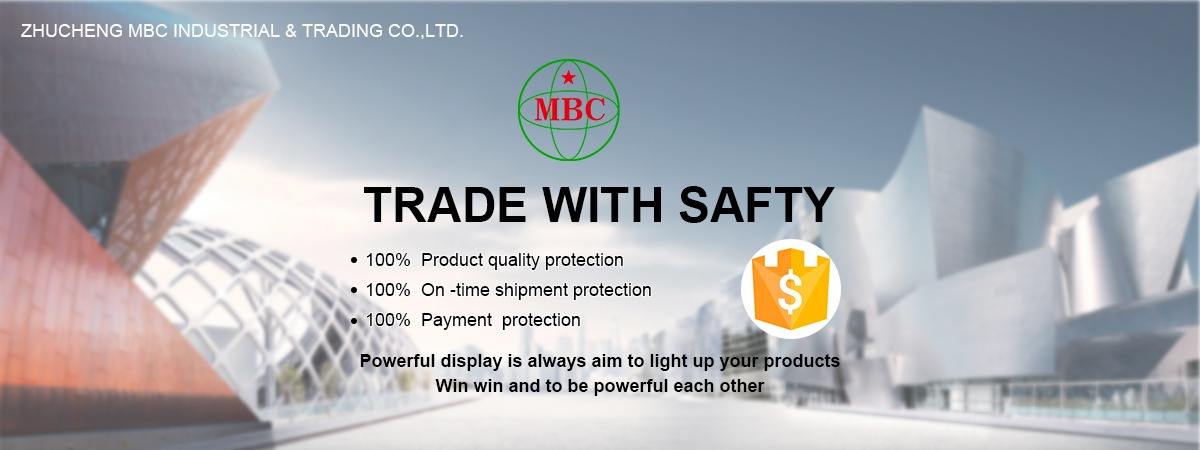 ZHUCHENG MBC INDUSTRIAL & TRADING CO.,LTD.

MBC

TRADE WITH SAFTY

• 100% Product quality protection
• 100% On -time shipment protection
• 100% Payment protection

$

Powerful display is always aim to light up your products
Win win and to be powerful each other